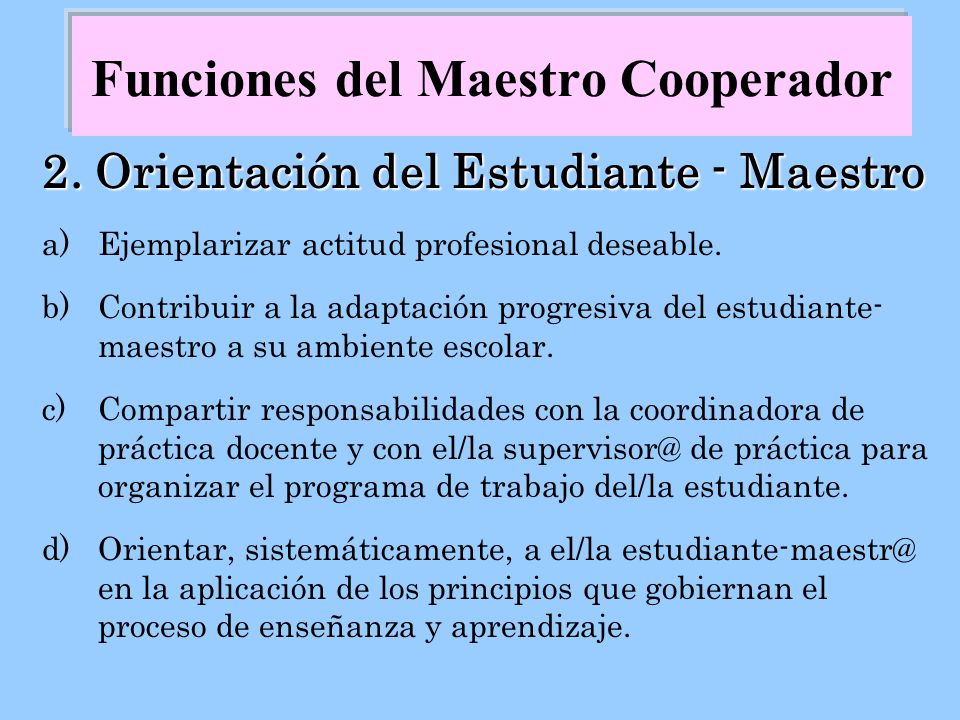 Funciones del Maestro Cooperador

2. Orientación del Estudiante - Maestro

a) Ejemplarizar actitud profesional deseable.

b) Contribuir a la adaptación progresiva del estudiante-maestro a su ambiente escolar.

c) Compartir responsabilidades con la coordinadora de práctica docente y con el/la supervisor@ de práctica para organizar el programa de trabajo del/la estudiante.

d) Orientar, sistemáticamente, a el/la estudiante-maestr@ en la aplicación de los principios que gobiernan el proceso de enseñanza y aprendizaje.